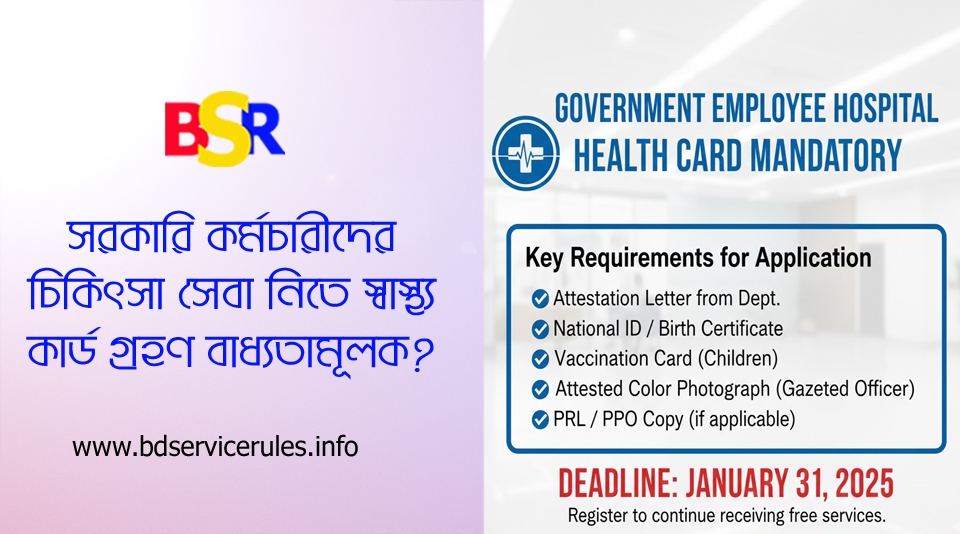 BSR

সরকারি কর্মচারীদের চিকিৎসা সেবা নিতে স্বাস্থ্য কার্ড গ্রহণ বাধ্যতামূলক?

www.bdservicerules.info

GOVERNMENT EMPLOYEE HOSPITAL
HEALTH CARD MANDATORY

Key Requirements for Application
Attestation Letter from Dept.
National ID / Birth Certificate
Vaccination Card (Children)
Attested Color Photograph (Gazeted Officer)
PRL / PPO Copy (if applicable)

DEADLINE: JANUARY 31, 2025
Register to continue receiving free services.